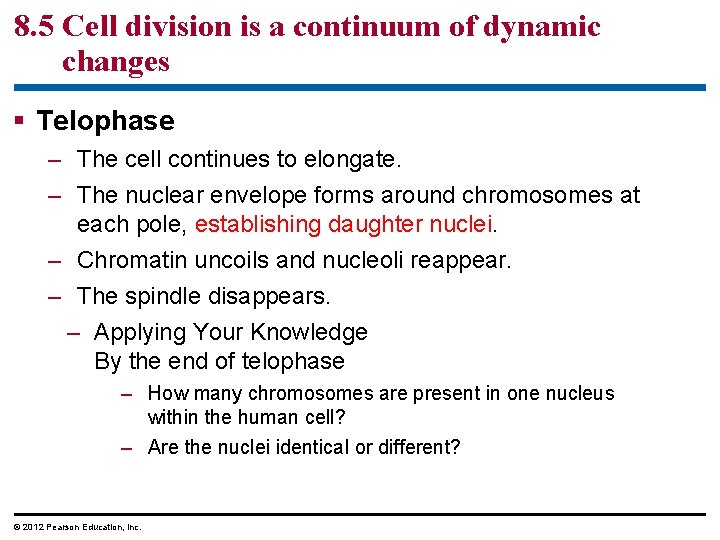 8.5 Cell division is a continuum of dynamic changes

▪ Telophase

– The cell continues to elongate.

– The nuclear envelope forms around chromosomes at each pole, establishing daughter nuclei.

– Chromatin uncoils and nucleoli reappear.

– The spindle disappears.

– Applying Your Knowledge
By the end of telophase

– How many chromosomes are present in one nucleus within the human cell?

– Are the nuclei identical or different?

© 2012 Pearson Education, Inc.